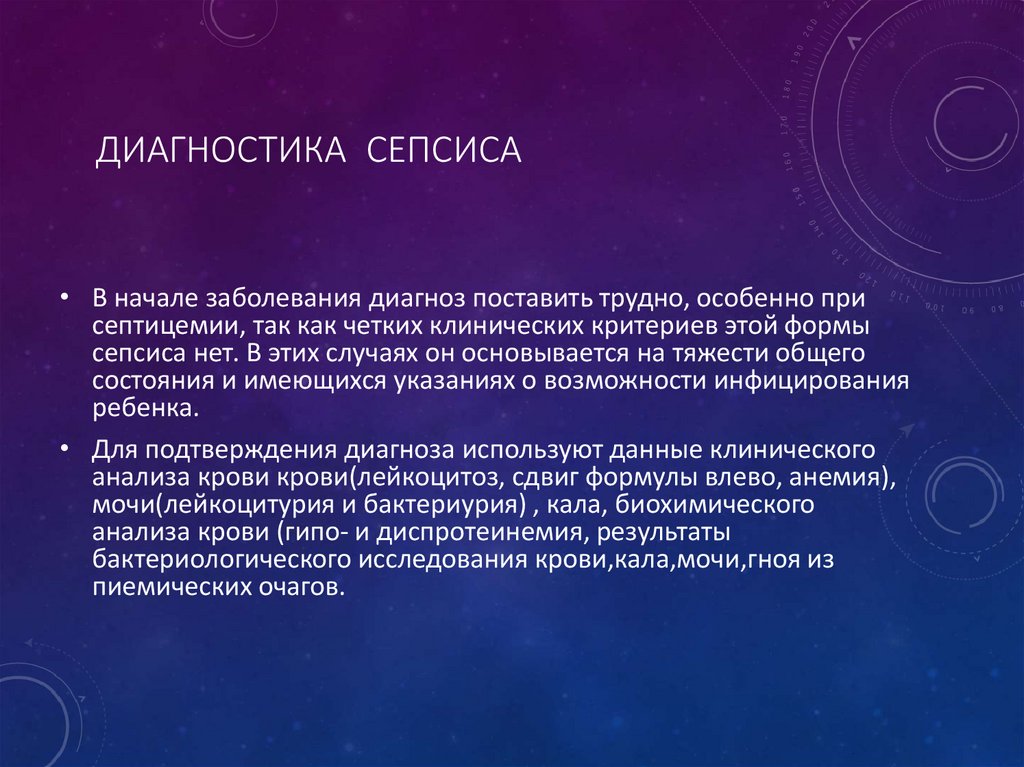 ДИАГНОСТИКА СЕПСИСА

• В начале заболевания диагноз поставить трудно, особенно при септицемии, так как четких клинических критериев этой формы сепсиса нет. В этих случаях он основывается на тяжести общего состояния и имеющихся указаниях о возможности инфицирования ребенка.

• Для подтверждения диагноза используют данные клинического анализа крови крови(лейкоцитоз, сдвиг формулы влево, анемия), мочи(лейкоцитурия и бактериурия) , кала, биохимического анализа крови (гипо- и диспротеинемия, результаты бактериологического исследования крови,кала,мочи,гноя из пиемических очагов.